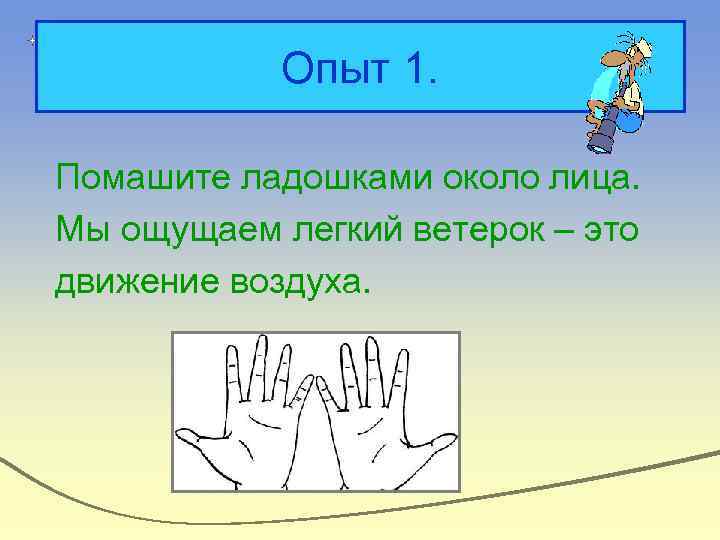 Опыт 1.

Помашите ладошками около лица. Мы ощущаем легкий ветерок – это движение воздуха.